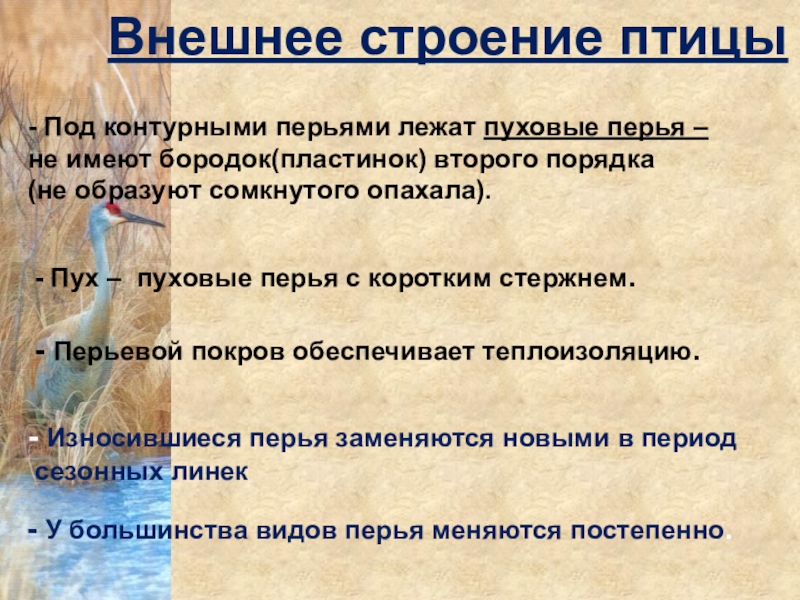 Внешнее строение птицы

- Под контурными перьями лежат пуховые перья – не имеют бородок(пластинок) второго порядка (не образуют сомкнутого опахала).

- Пух – пуховые перья с коротким стержнем.

- Перьевой покров обеспечивает теплоизоляцию.

- Износившиеся перья заменяются новыми в период сезонных линек

- У большинства видов перья меняются постепенно.